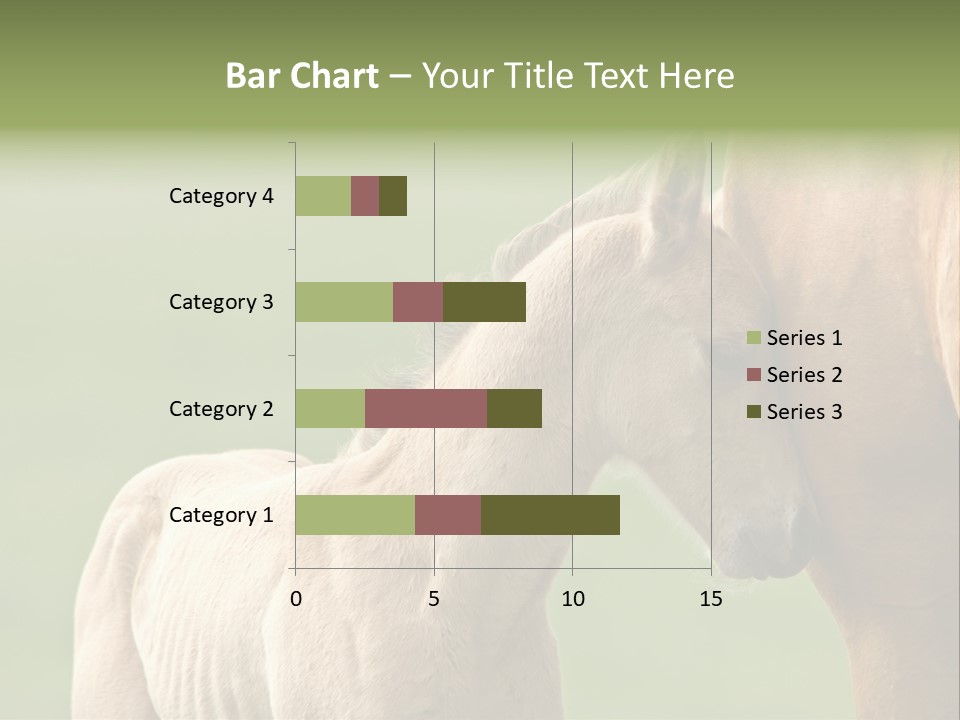 Bar Chart – Your Title Text Here

Category 4
Category 3
Category 2
Category 1

0
5
10
15

Series 1
Series 2
Series 3